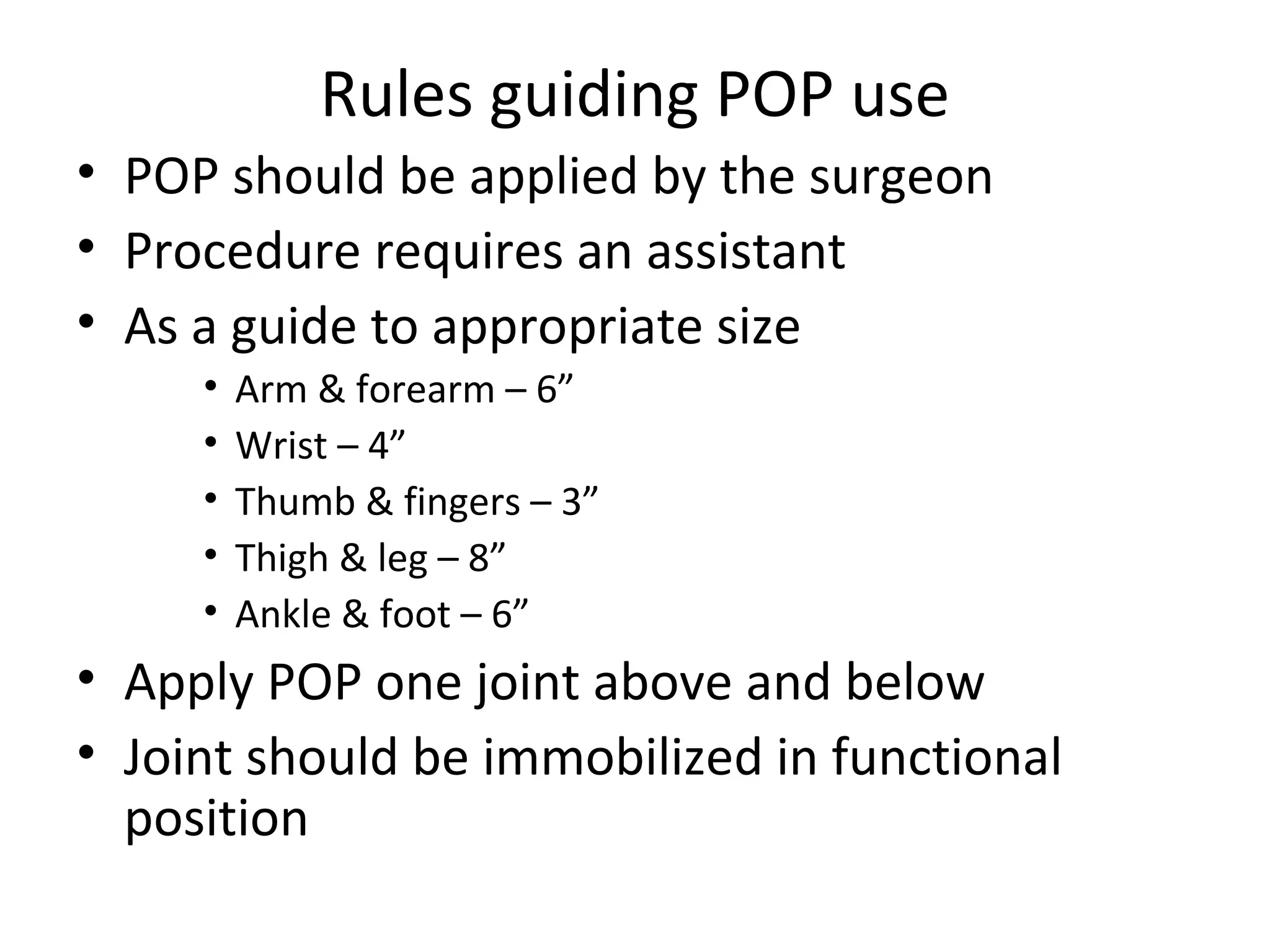 Rules guiding POP use

• POP should be applied by the surgeon
• Procedure requires an assistant
• As a guide to appropriate size
  • Arm & forearm – 6”
  • Wrist – 4”
  • Thumb & fingers – 3”
  • Thigh & leg – 8”
  • Ankle & foot – 6”
• Apply POP one joint above and below
• Joint should be immobilized in functional position